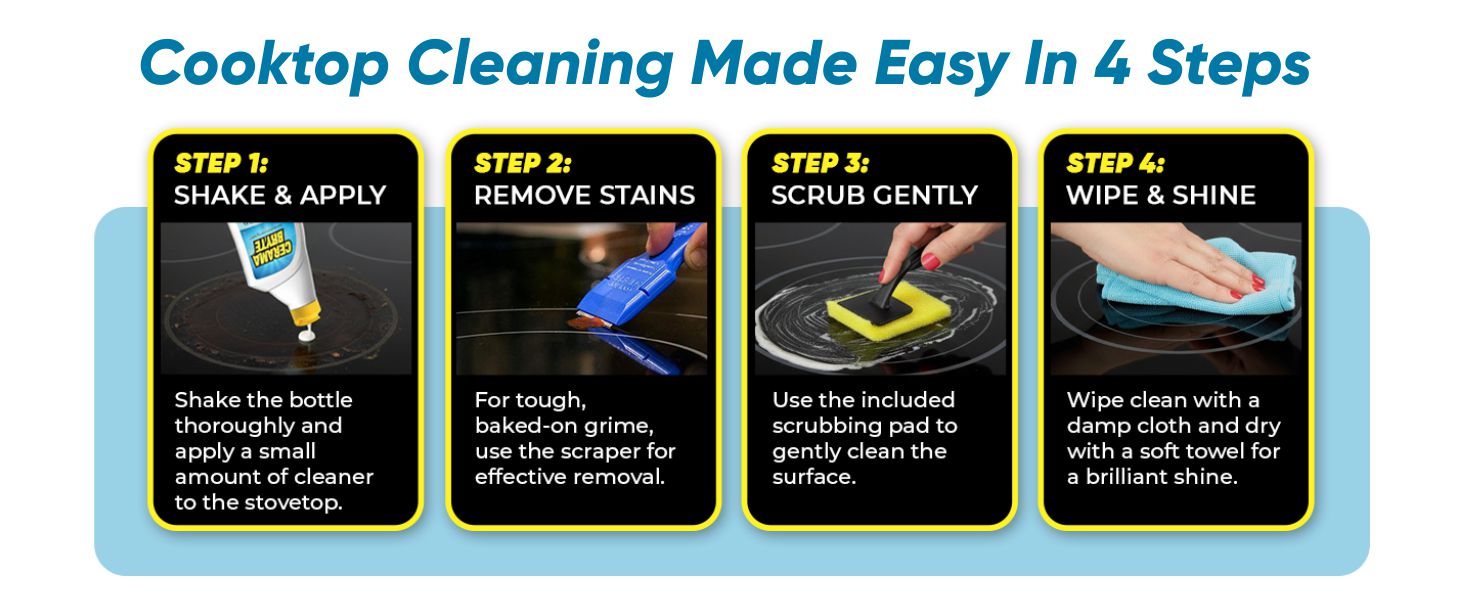 Cooktop Cleaning Made Easy In 4 Steps

STEP 1:
SHAKE & APPLY

CERAMA BRYTE

Shake the bottle thoroughly and apply a small amount of cleaner to the stovetop.

STEP 2:
REMOVE STAINS

For tough, baked-on grime, use the scraper for effective removal.

STEP 3:
SCRUB GENTLY

Use the included scrubbing pad to gently clean the surface.

STEP 4:
WIPE & SHINE

Wipe clean with a damp cloth and dry with a soft towel for a brilliant shine.